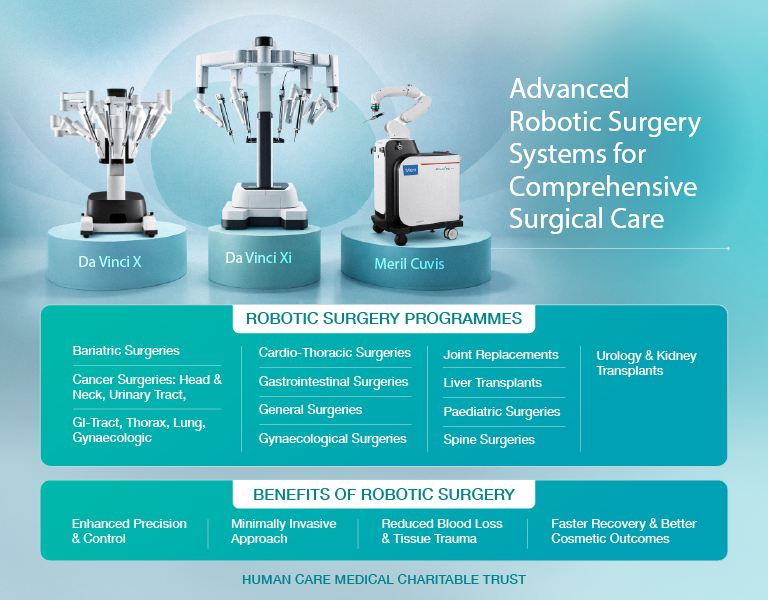 Advanced Robotic Surgery Systems for Comprehensive Surgical Care

Da Vinci X

Da Vinci Xi

Meril Cuvis

ROBOTIC SURGERY PROGRAMMES

Bariatric Surgeries

Cancer Surgeries: Head & Neck, Urinary Tract,

GI-Tract, Thorax, Lung, Gynaecologic

Cardio-Thoracic Surgeries

Gastrointestinal Surgeries

General Surgeries

Gynaecological Surgeries

Joint Replacements

Liver Transplants

Paediatric Surgeries

Spine Surgeries

Urology & Kidney Transplants

BENEFITS OF ROBOTIC SURGERY

Enhanced Precision & Control

Minimally Invasive Approach

Reduced Blood Loss & Tissue Trauma

Faster Recovery & Better Cosmetic Outcomes

HUMAN CARE MEDICAL CHARITABLE TRUST